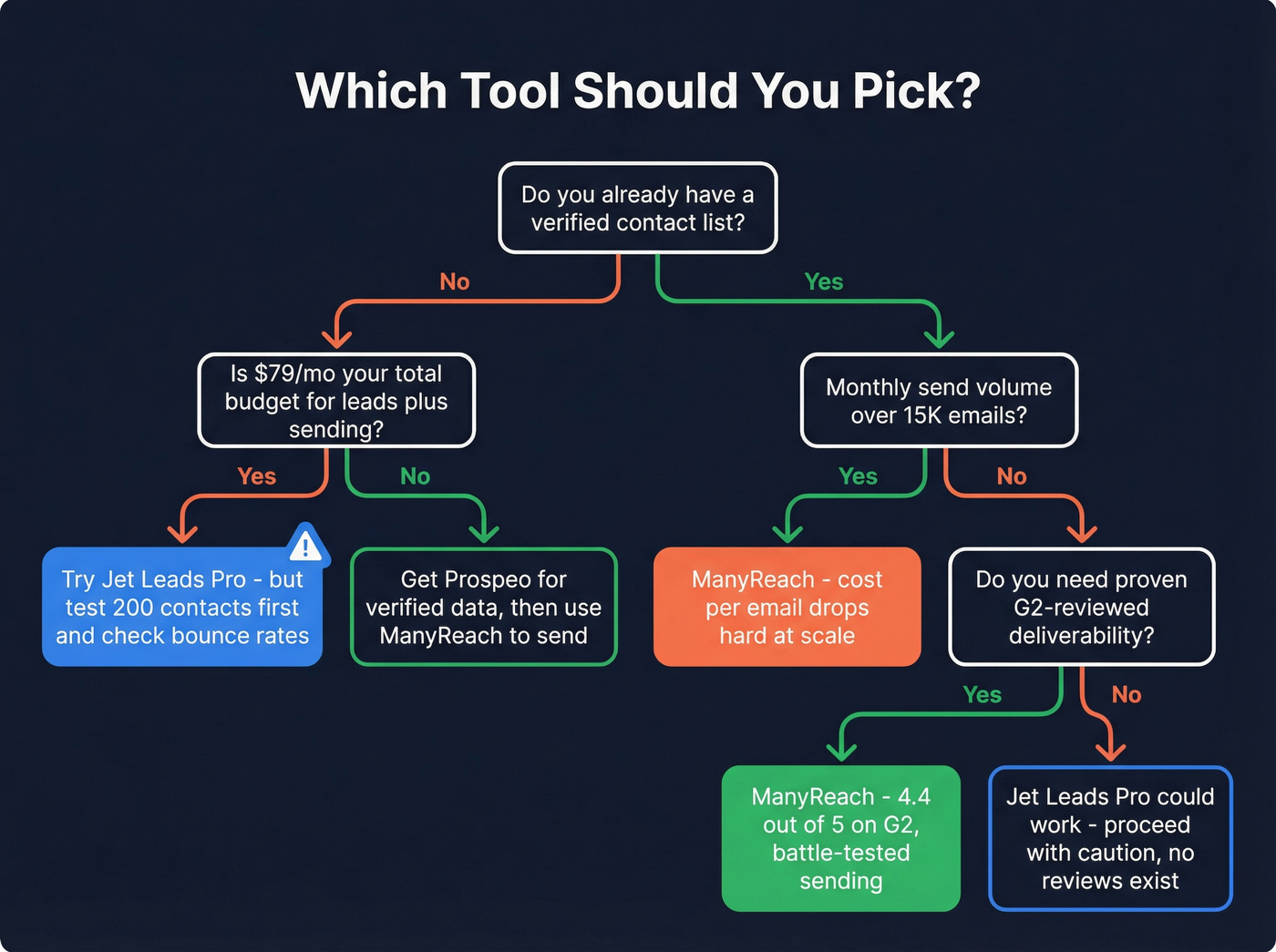 Which Tool Should You Pick?

Do you already have a verified contact list?

No

Yes

Is \$79/mo your total budget for leads plus sending?

Monthly send volume over 15K emails?

Yes

No

Yes

No

Try Jet Leads Pro - but test 200 contacts first and check bounce rates

Get Prospeo for verified data, then use ManyReach to send

ManyReach - cost per email drops hard at scale

Do you need proven G2-reviewed deliverability?

Yes

No

ManyReach - 4.4 out of 5 on G2, battle-tested sending

Jet Leads Pro could work - proceed with caution, no reviews exist